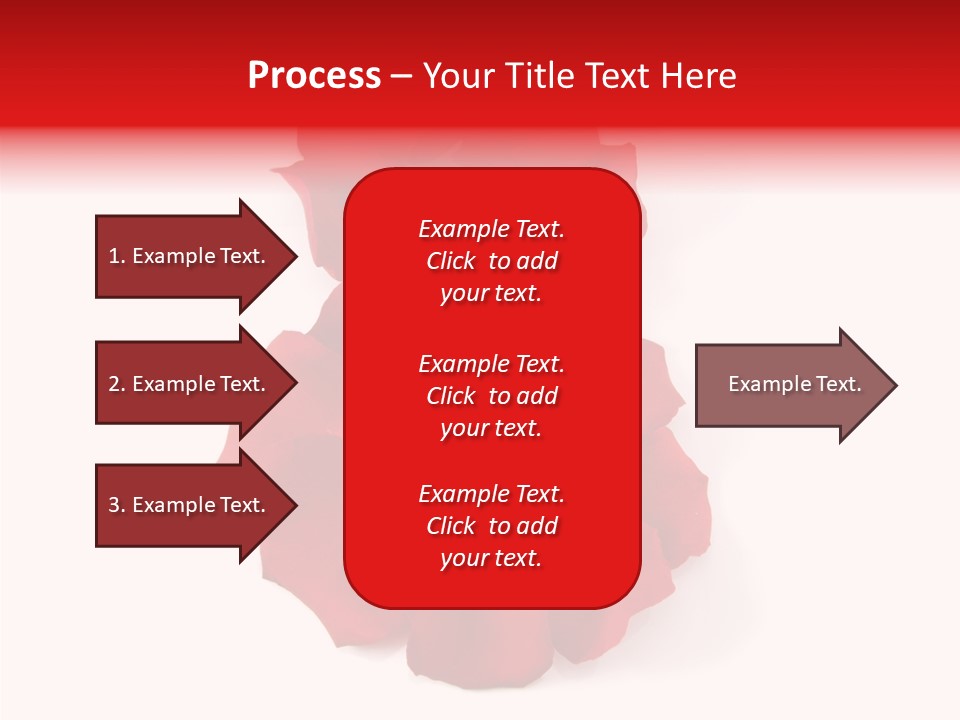 Process – Your Title Text Here

1. Example Text.

2. Example Text.

3. Example Text.

Example Text. Click to add your text.

Example Text. Click to add your text.

Example Text. Click to add your text.

Example Text.